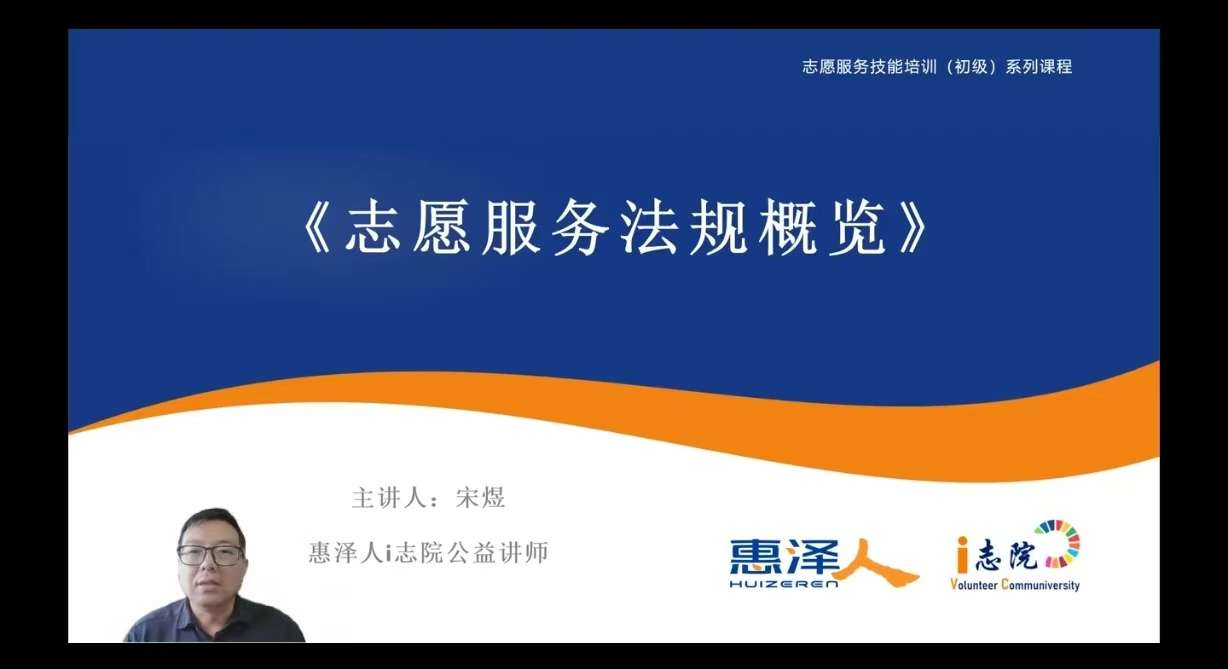 志愿服务技能培训（初级）系列课程

《志愿服务法规概览》

主讲人：宋煜

惠泽人i志院公益讲师

惠泽人
HUIZEREN

i志院
Volunteer Communiversity